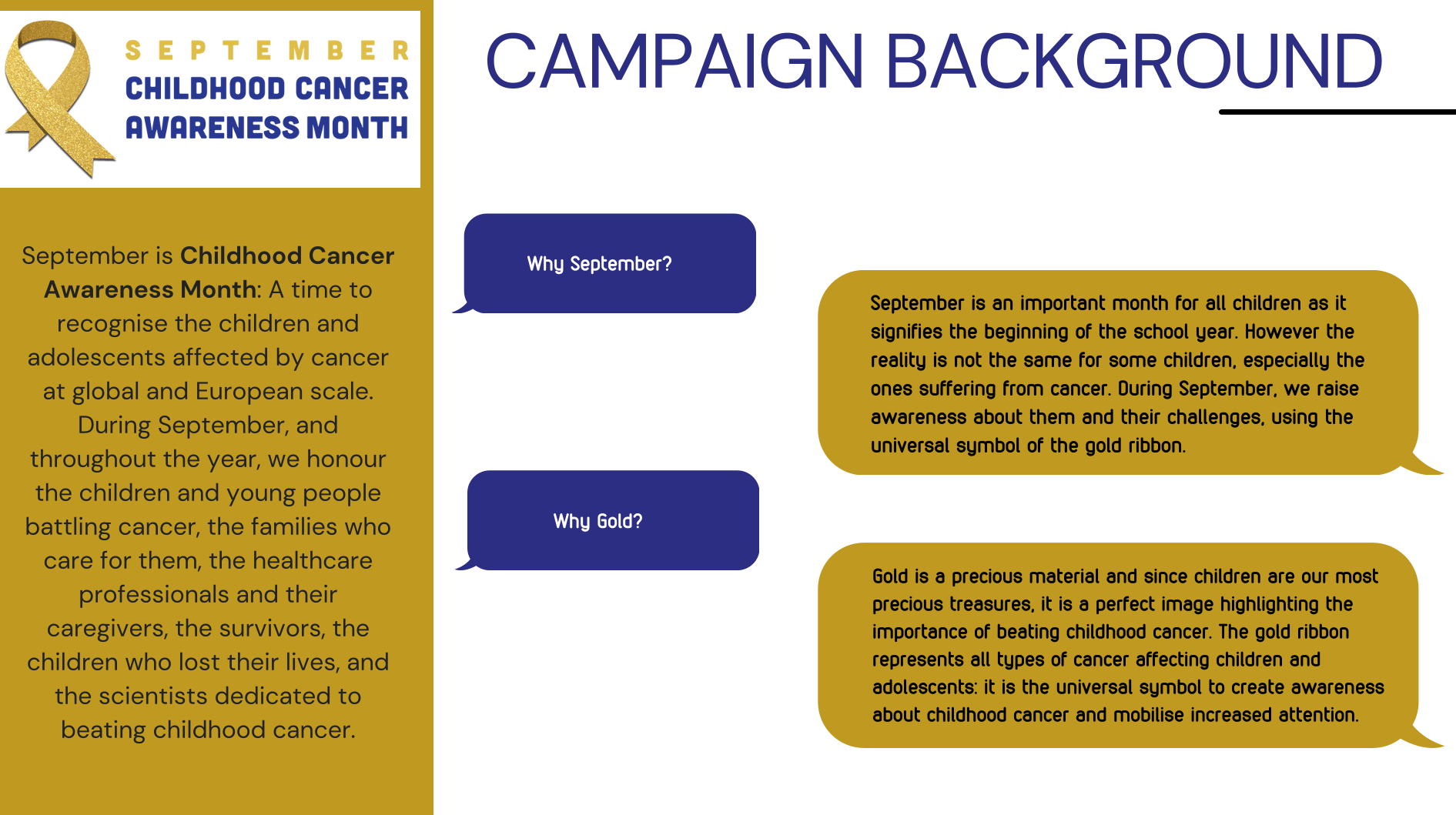 SEPTEMBER
CHILDHOOD CANCER
AWARENESS MONTH

September is Childhood Cancer Awareness Month: A time to recognise the children and adolescents affected by cancer at global and European scale. During September, and throughout the year, we honour the children and young people battling cancer, the families who care for them, the healthcare professionals and their caregivers, the survivors, the children who lost their lives, and the scientists dedicated to beating childhood cancer.

CAMPAIGN BACKGROUND

Why September?

September is an important month for all children as it signifies the beginning of the school year. However the reality is not the same for some children, especially the ones suffering from cancer. During September, we raise awareness about them and their challenges, using the universal symbol of the gold ribbon.

Why Gold?

Gold is a precious material and since children are our most precious treasures, it is a perfect image highlighting the importance of beating childhood cancer. The gold ribbon represents all types of cancer affecting children and adolescents: it is the universal symbol to create awareness about childhood cancer and mobilise increased attention.